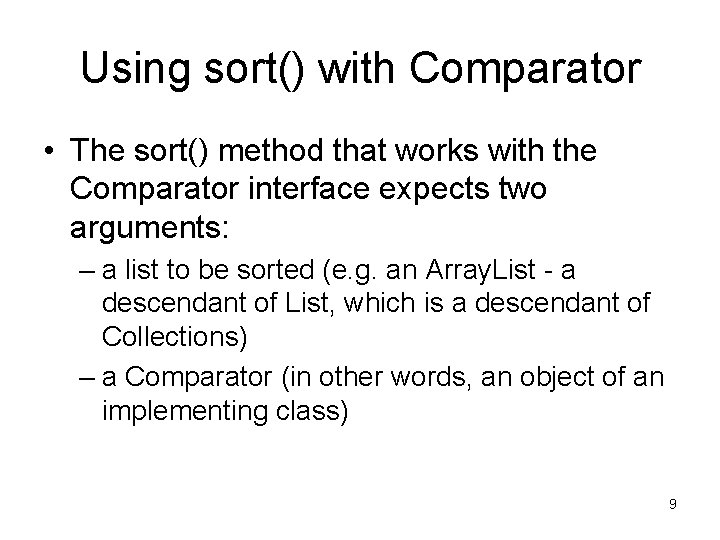 Using sort() with Comparator

• The sort() method that works with the Comparator interface expects two arguments:
– a list to be sorted (e.g. an ArrayList - a descendant of List, which is a descendant of Collections)
– a Comparator (in other words, an object of an implementing class)

9